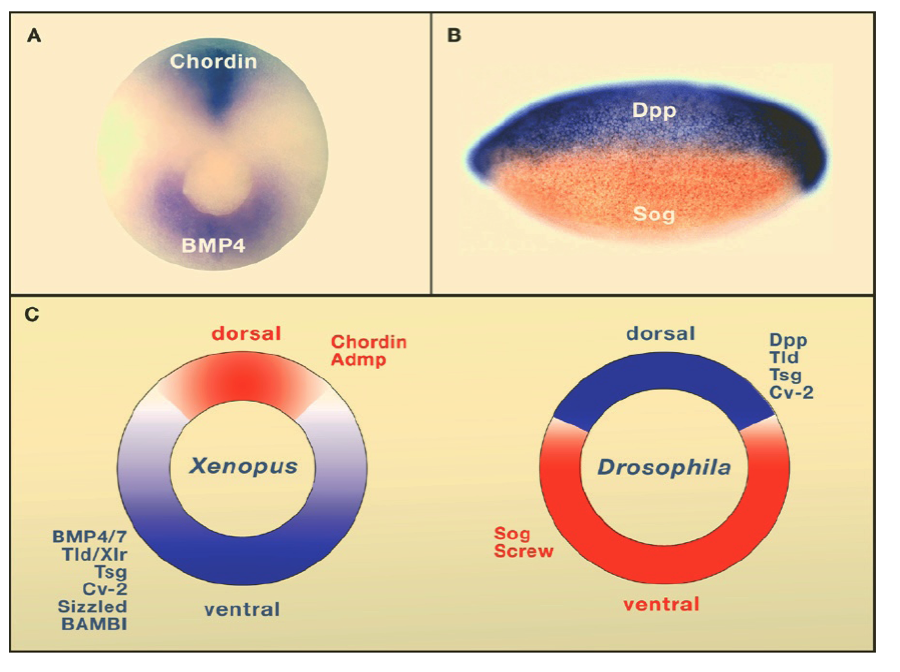 A

Chordin

BMP4

B

Dpp

Sog

C

dorsal

Chordin
Admp

Xenopus

BMP4/7
Tld/Xlr
Tsg
Cv-2
Sizzled
BAMBI

ventral

dorsal

Dpp
Tld
Tsg
Cv-2

Drosophila

Sog
Screw

ventral